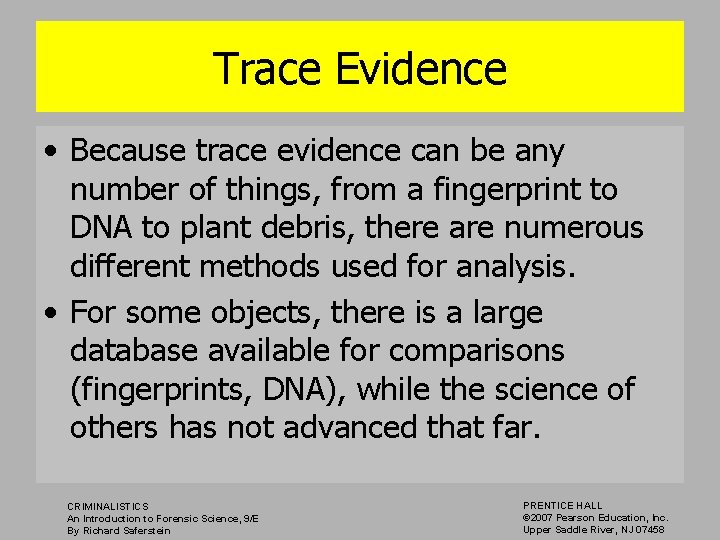 Trace Evidence

• Because trace evidence can be any number of things, from a fingerprint to DNA to plant debris, there are numerous different methods used for analysis.

• For some objects, there is a large database available for comparisons (fingerprints, DNA), while the science of others has not advanced that far.

CRIMINALISTICS
An Introduction to Forensic Science, 9/E
By Richard Saferstein

PRENTICE HALL
©2007 Pearson Education, Inc.
Upper Saddle River, NJ 07458